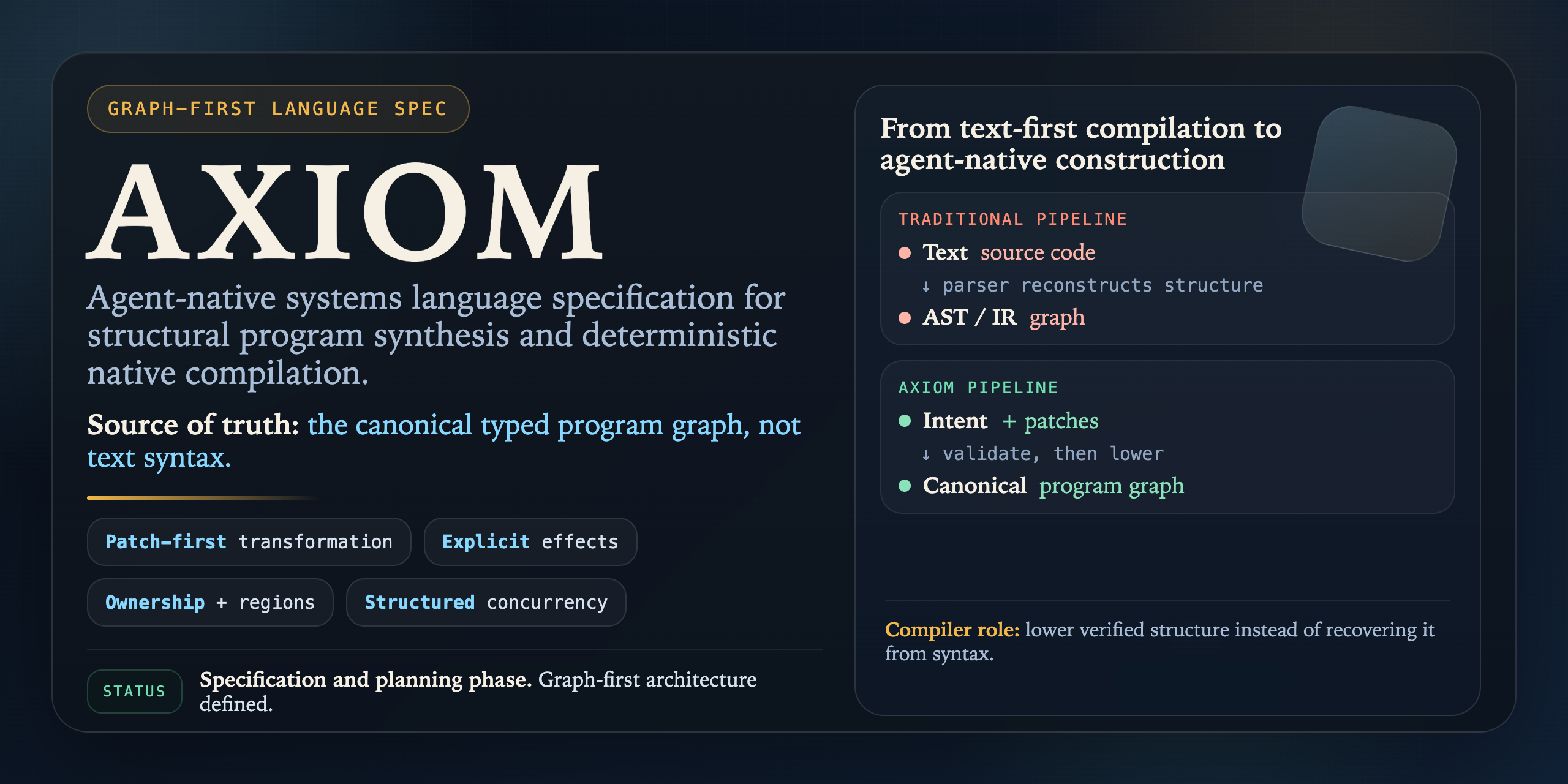 GRAPH-FIRST LANGUAGE SPEC

AXIOM

Agent-native systems language specification for structural program synthesis and deterministic native compilation.

Source of truth: the canonical typed program graph, not text syntax.

Patch-first transformation

Explicit effects

Ownership + regions

Structured concurrency

STATUS

Specification and planning phase. Graph-first architecture defined.

From text-first compilation to agent-native construction

TRADITIONAL PIPELINE

Text source code

↓ parser reconstructs structure

AST / IR graph

AXIOM PIPELINE

Intent + patches

↓ validate, then lower

Canonical program graph

Compiler role: lower verified structure instead of recovering it from syntax.